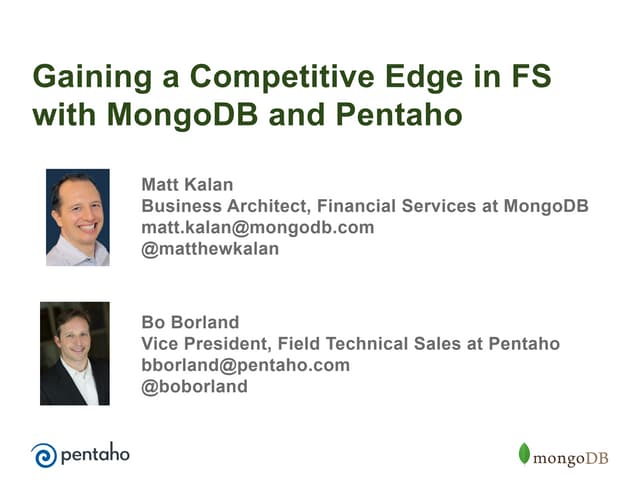 Gaining a Competitive Edge in FS with MongoDB and Pentaho

Matt Kalan
Business Architect, Financial Services at MongoDB
matt.kalan@mongodb.com
@matthewkalan

Bo Borland
Vice President, Field Technical Sales at Pentaho
bborland@pentaho.com
@boborland

pentaho

mongoDB